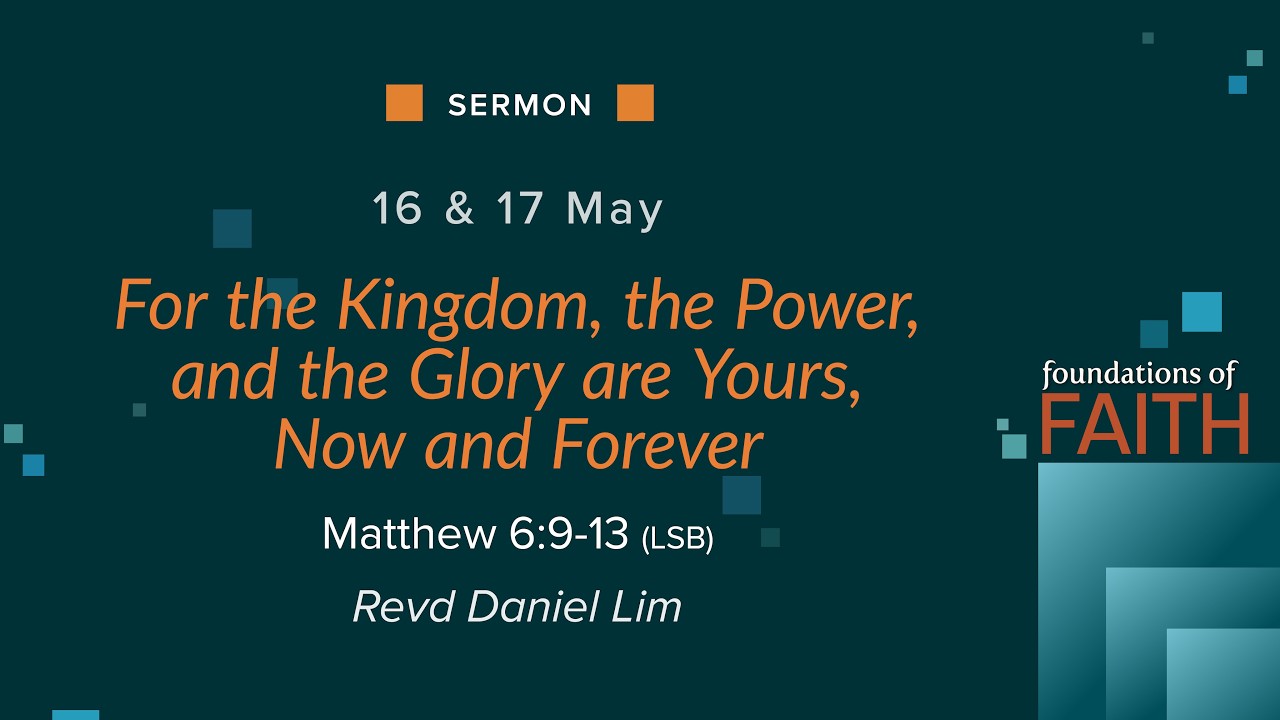 SERMON

16 & 17 May

For the Kingdom, the Power, and the Glory are Yours, Now and Forever

Matthew 6:9-13 (LSB)

Revd Daniel Lim

foundations of FAITH